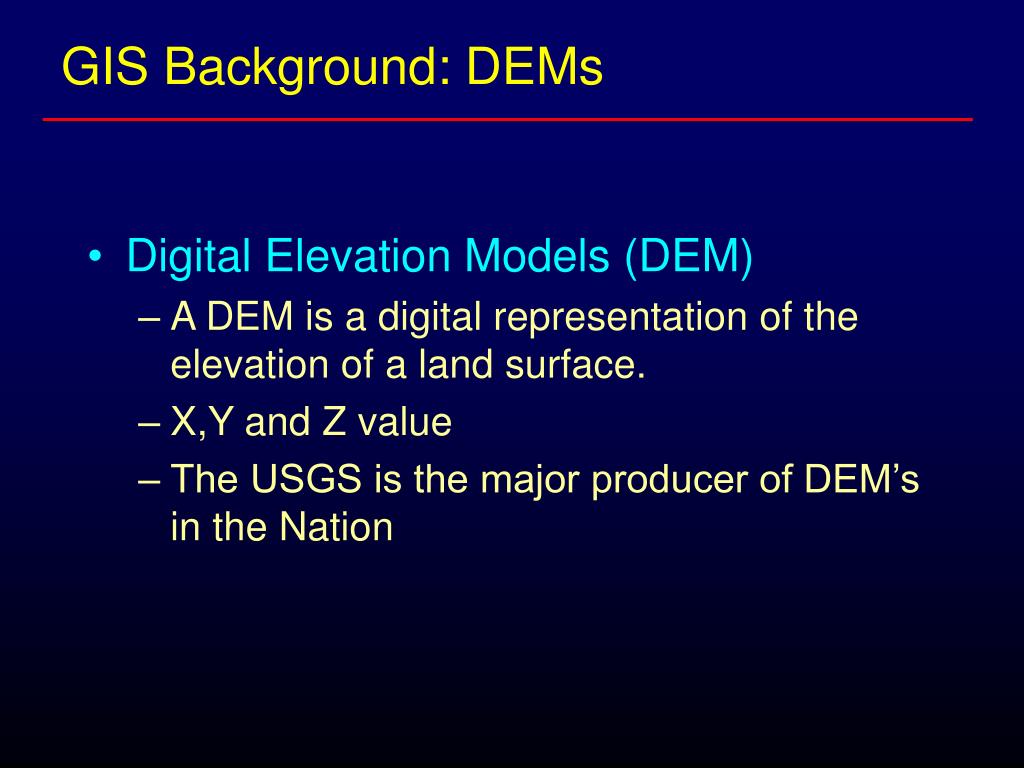 GIS Background: DEMs

• Digital Elevation Models (DEM)
– A DEM is a digital representation of the elevation of a land surface.
– X,Y and Z value
– The USGS is the major producer of DEM’s in the Nation